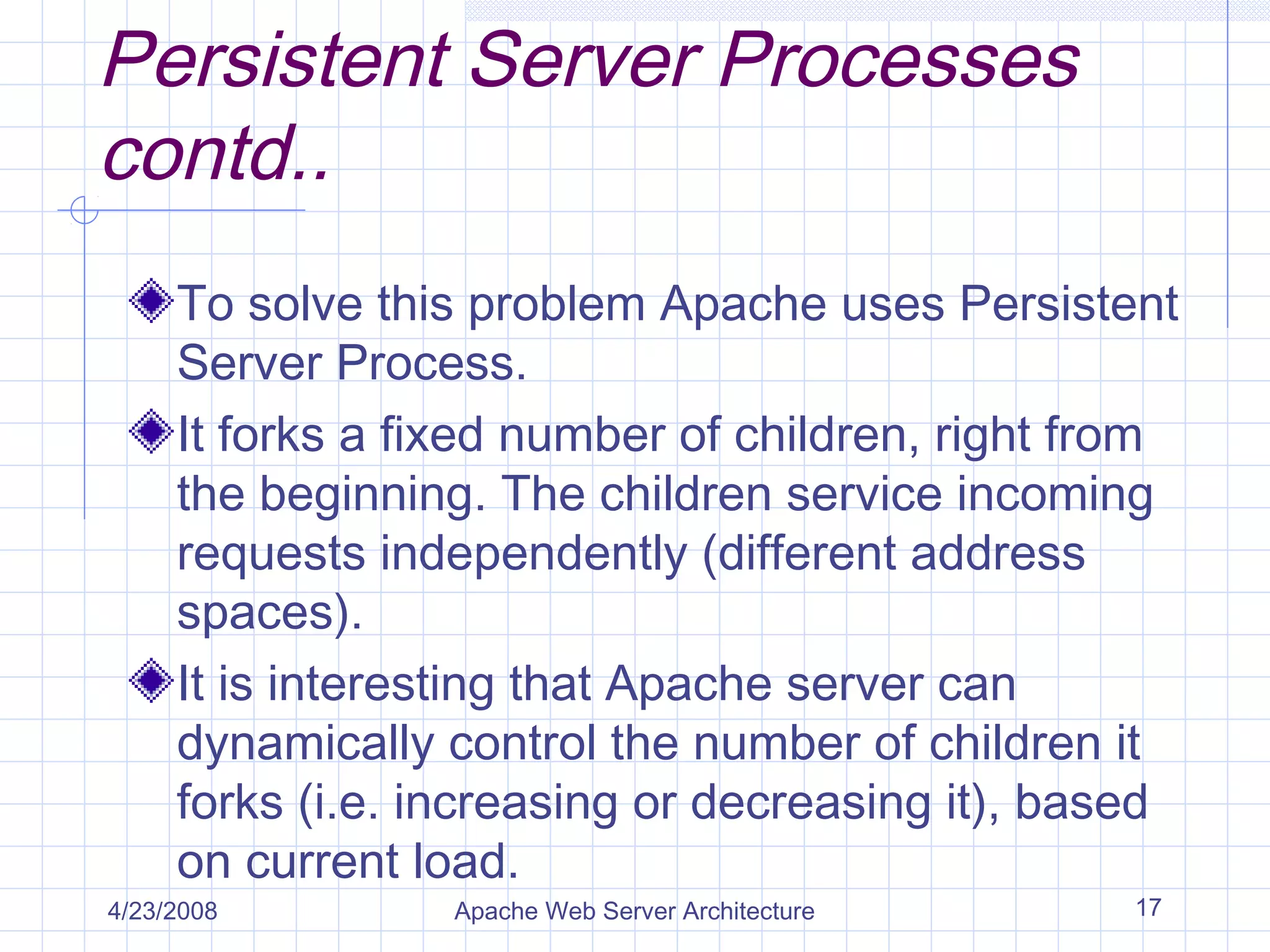 Persistent Server Processes contd..

To solve this problem Apache uses Persistent Server Process.

It forks a fixed number of children, right from the beginning. The children service incoming requests independently (different address spaces).

It is interesting that Apache server can dynamically control the number of children it forks (i.e. increasing or decreasing it), based on current load.

4/23/2008

Apache Web Server Architecture

17